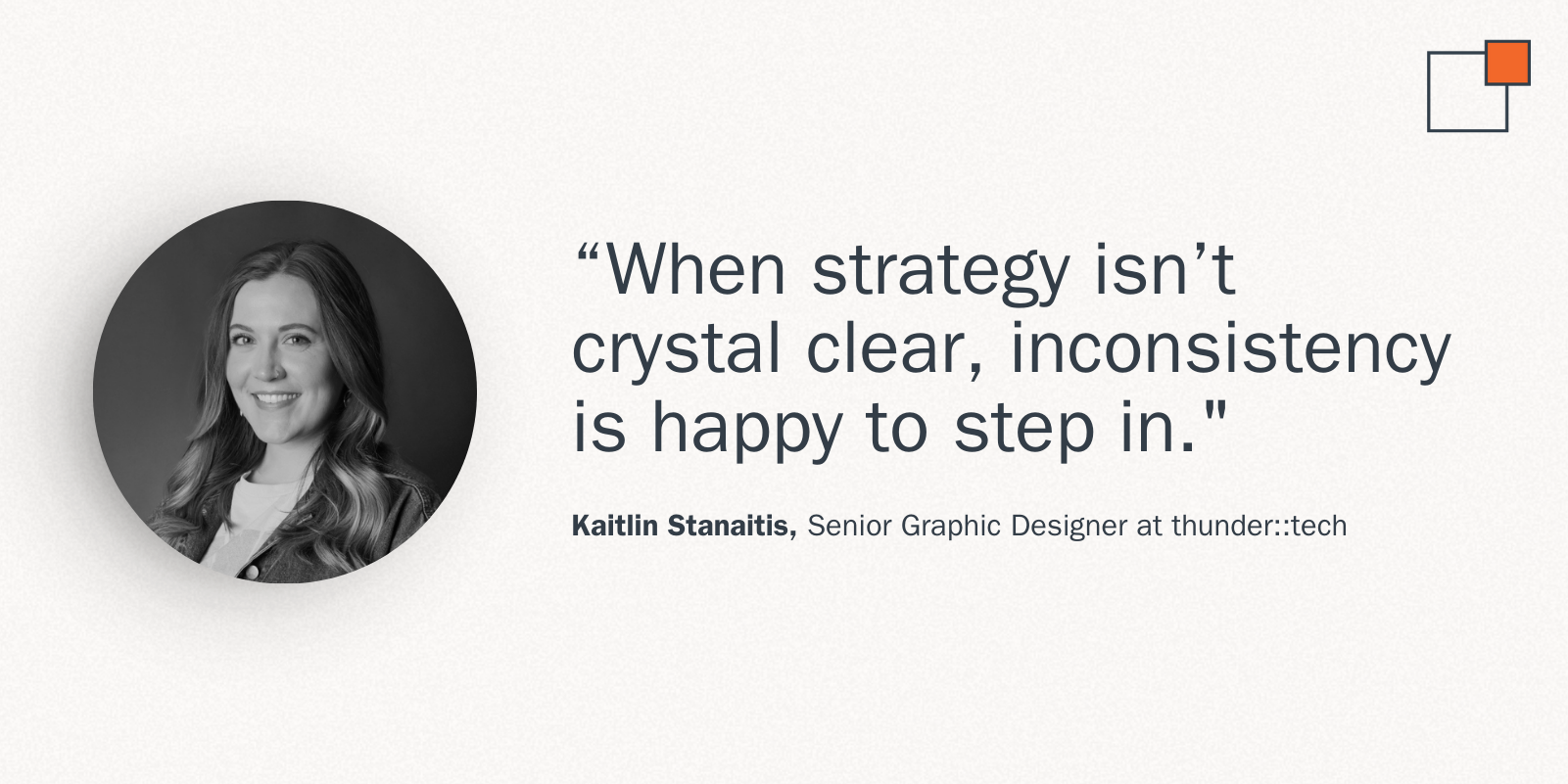 “When strategy isn’t crystal clear, inconsistency is happy to step in."

Kaitlin Stanaitis, Senior Graphic Designer at thunder::tech